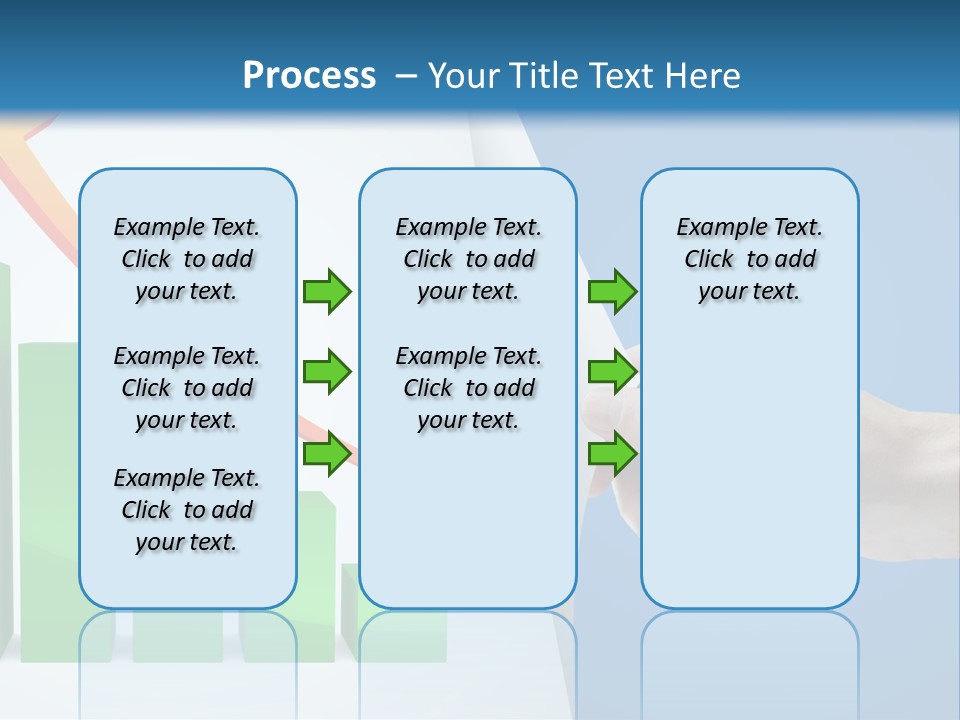 Process – Your Title Text Here

Example Text. Click to add your text.

Example Text. Click to add your text.

Example Text. Click to add your text.

Example Text. Click to add your text.

Example Text. Click to add your text.

Example Text. Click to add your text.